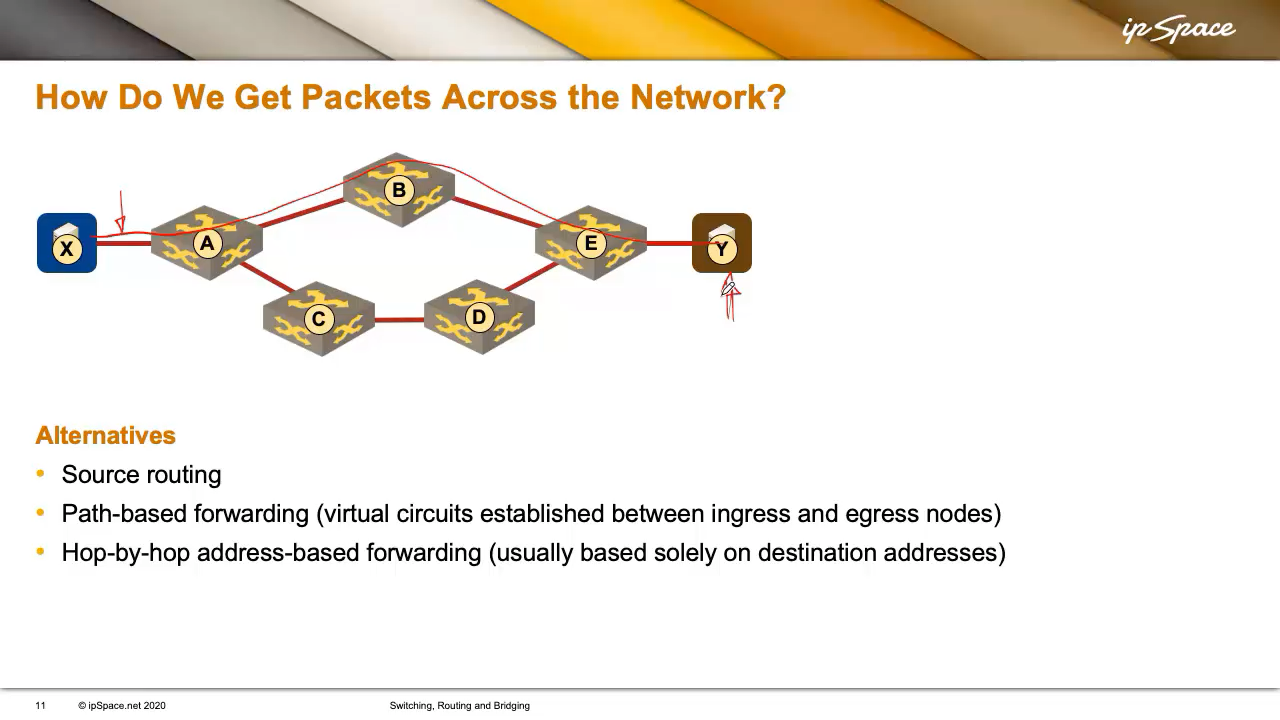 ipSpace

How Do We Get Packets Across the Network?

X
A
B
C
D
E
Y

Alternatives

• Source routing
• Path-based forwarding (virtual circuits established between ingress and egress nodes)
• Hop-by-hop address-based forwarding (usually based solely on destination addresses)

11 © ipSpace.net 2020 Switching, Routing and Bridging